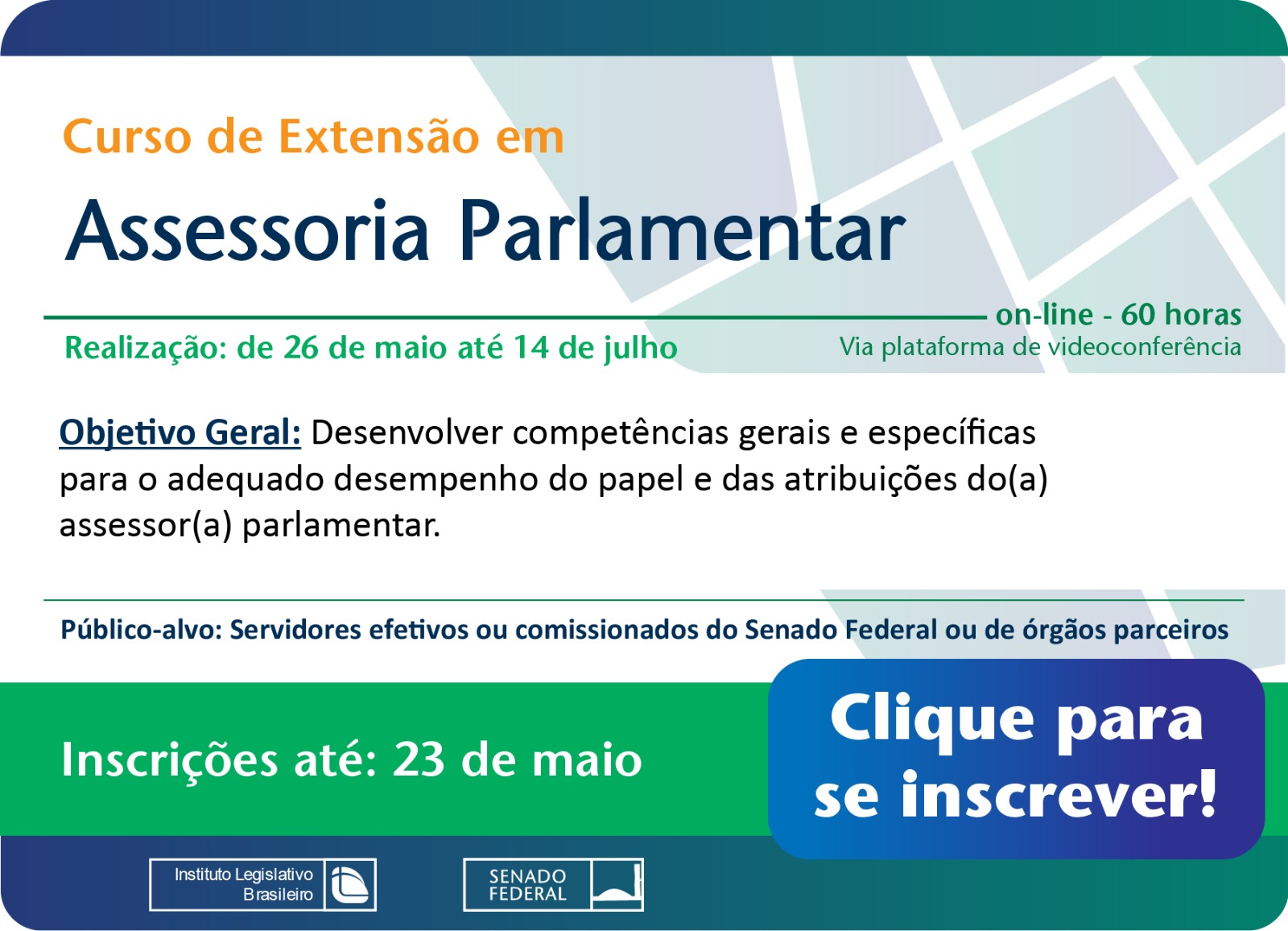 Curso de Extensão em

Assessoria Parlamentar

on-line - 60 horas

Realização: de 26 de maio até 14 de julho

Via plataforma de videoconferência

Objetivo Geral: Desenvolver competências gerais e específicas para o adequado desempenho do papel e das atribuições do(a) assessor(a) parlamentar.

Público-alvo: Servidores efetivos ou comissionados do Senado Federal ou de órgãos parceiros

Inscrições até: 23 de maio

Clique para se inscrever!

Instituto Legislativo Brasileiro

SENADO FEDERAL